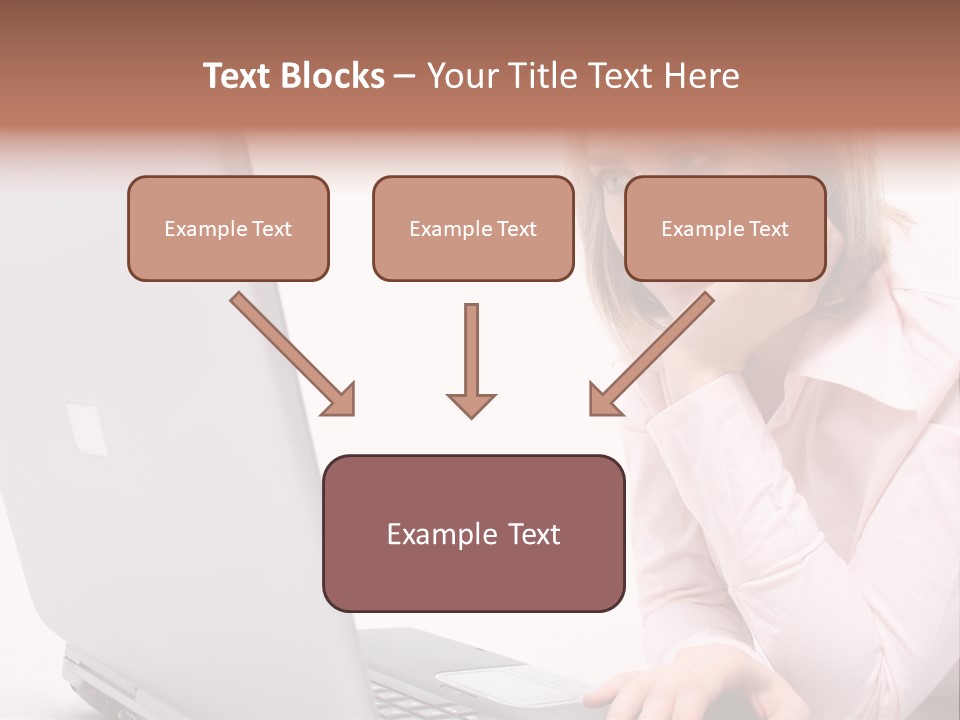 Text Blocks – Your Title Text Here

Example Text

Example Text

Example Text

Example Text